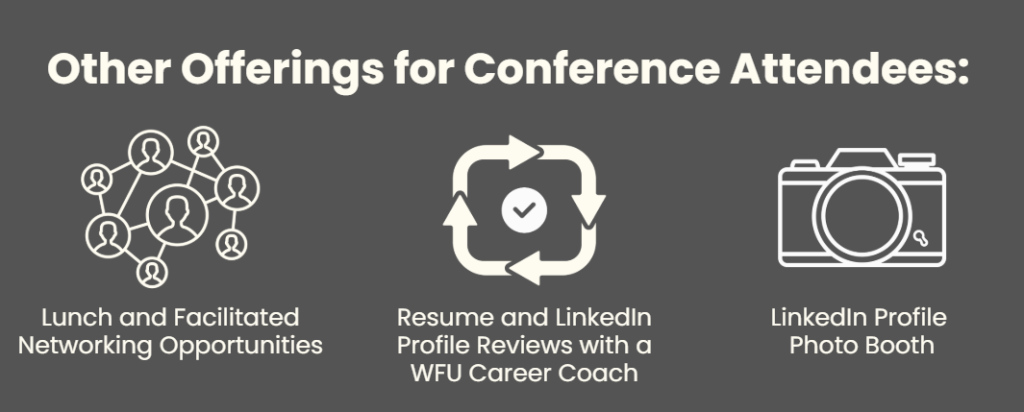 Other Offerings for Conference Attendees:

Lunch and Facilitated Networking Opportunities

Resume and LinkedIn Profile Reviews with a WFU Career Coach

LinkedIn Profile Photo Booth